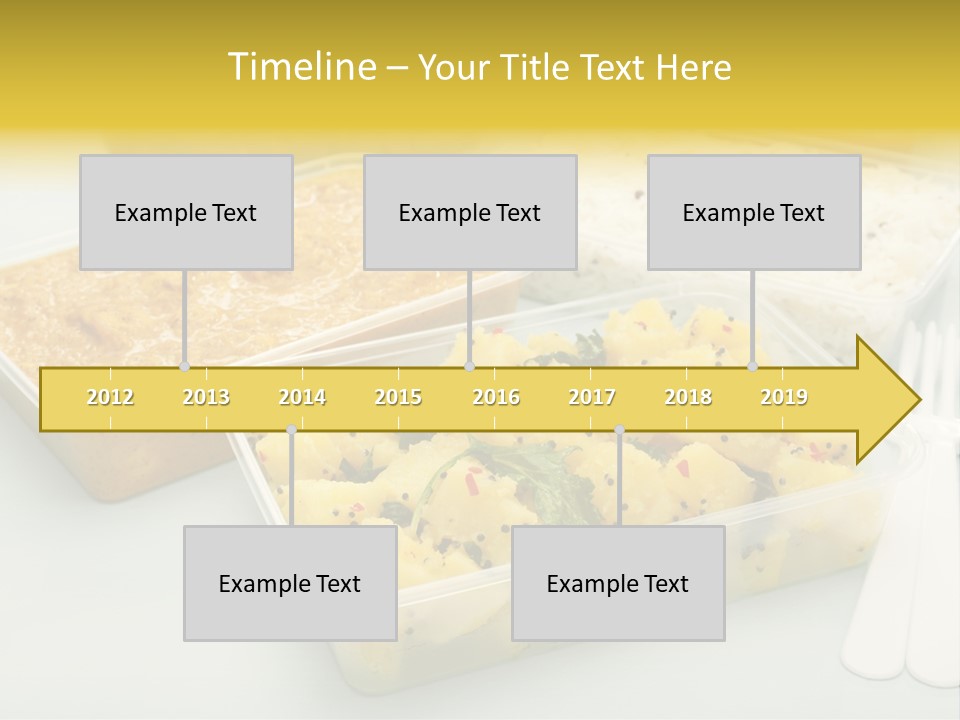 Timeline – Your Title Text Here

Example Text

Example Text

Example Text

2012 2013 2014 2015 2016 2017 2018 2019

Example Text

Example Text